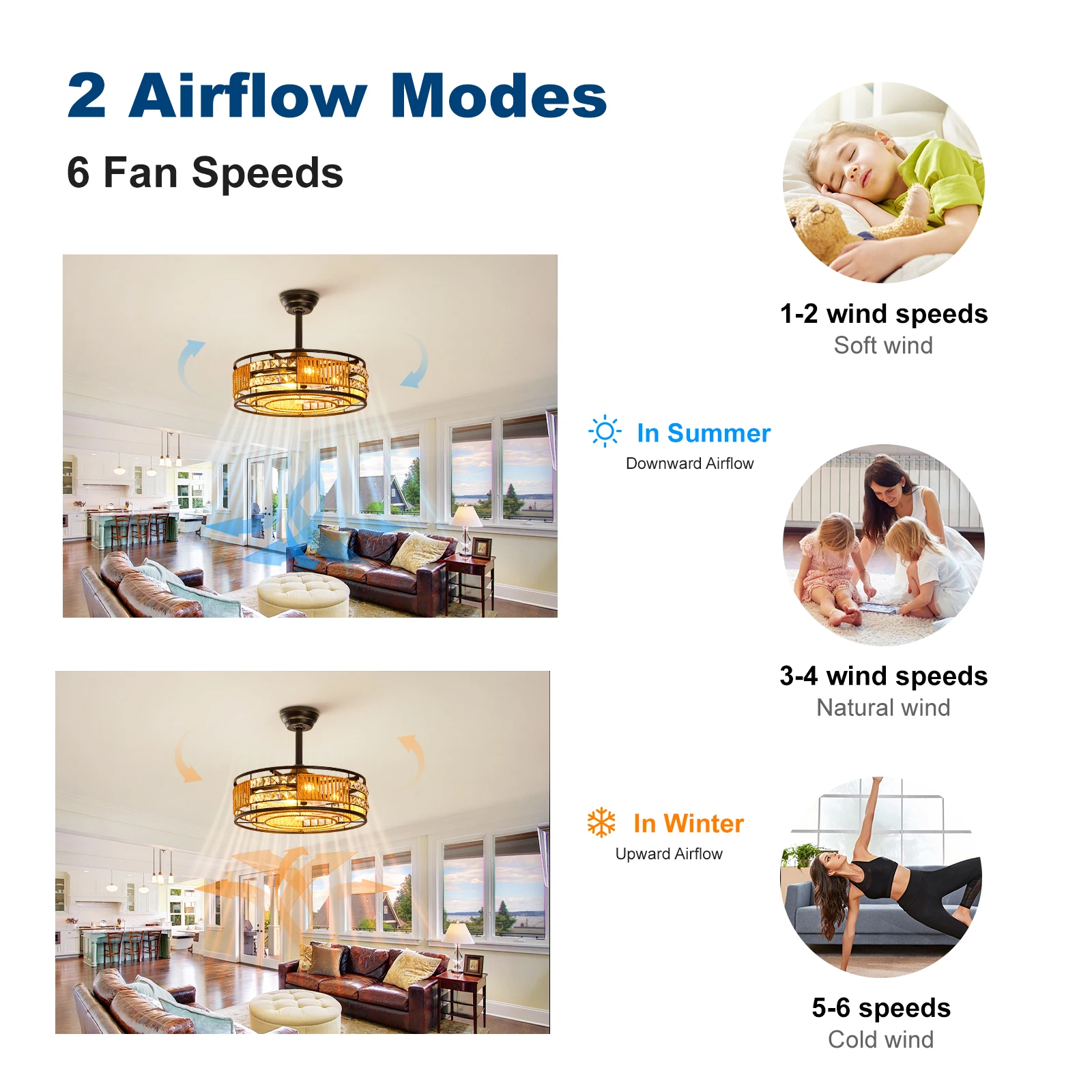 2 Airflow Modes
6 Fan Speeds

In Summer
Downward Airflow

In Winter
Upward Airflow

1-2 wind speeds
Soft wind

3-4 wind speeds
Natural wind

5-6 speeds
Cold wind